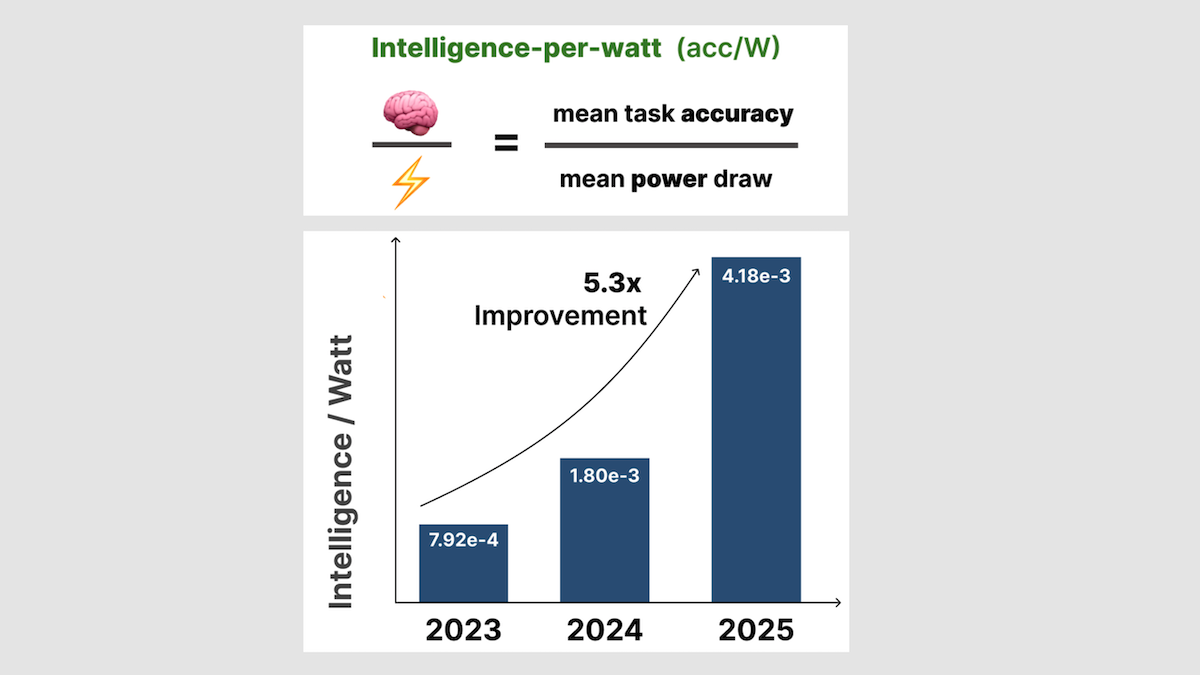 Intelligence-per-watt (acc/W)

= $\frac{\text{mean task accuracy}}{\text{mean power draw}}$

Intelligence / Watt

5.3x
Improvement

7.92e-4
1.80e-3
4.18e-3

2023
2024
2025